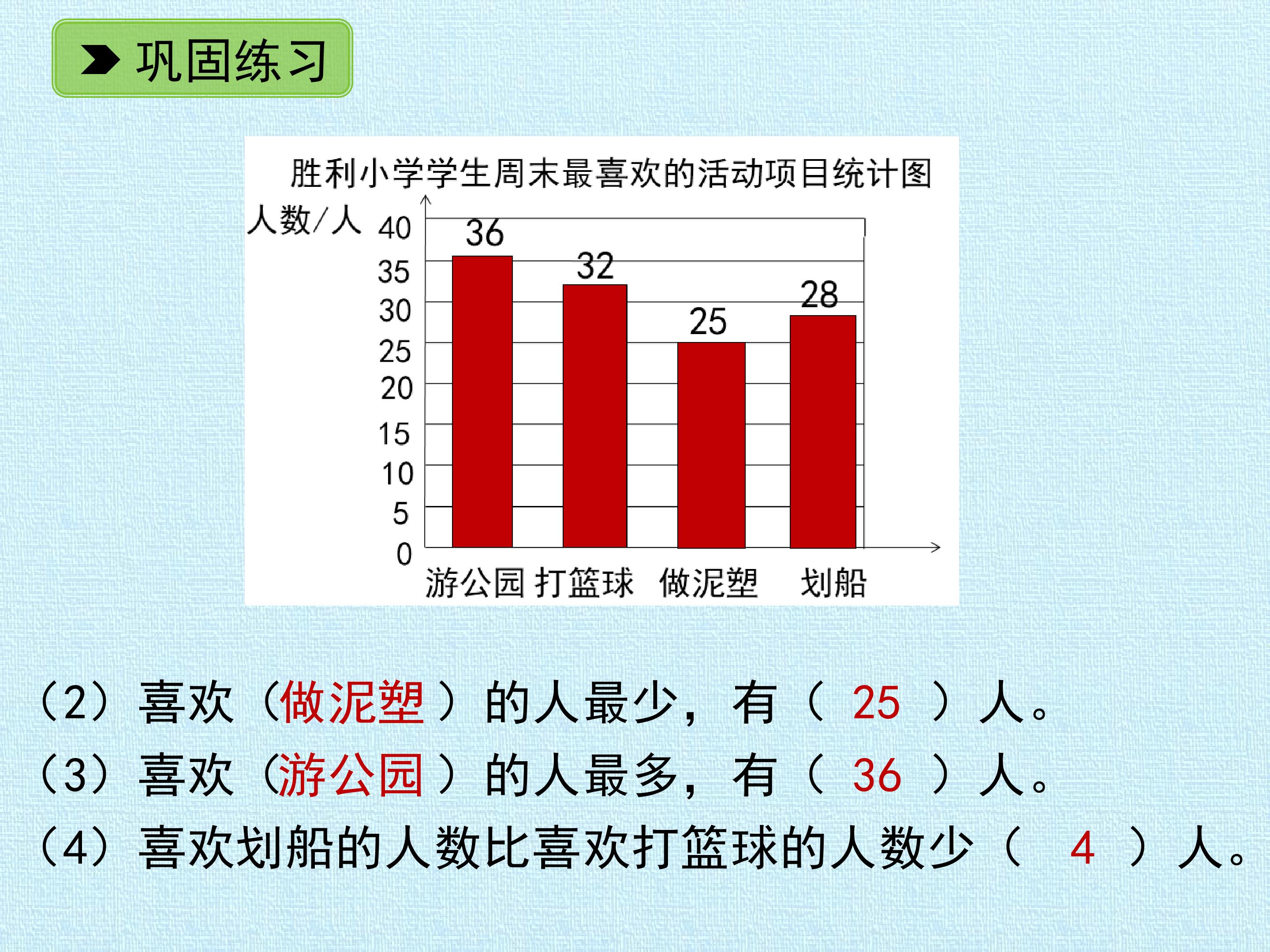 巩固练习

胜利小学学生周末最喜欢的活动项目统计图

人数/人

40
35
30
25
20
15
10
5
0

36
32
25
28

游公园 打篮球 做泥塑 划船

（2）喜欢（做泥塑）的人最少，有（ 25 ）人。
（3）喜欢（游公园）的人最多，有（ 36 ）人。
（4）喜欢划船的人数比喜欢打篮球的人数少（ 4 ）人。